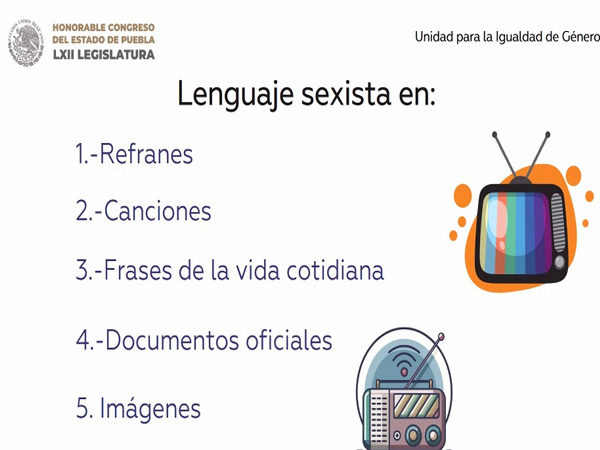 HONORABLE CONGRESO
DEL ESTADO DE PUEBLA
LXII LEGISLATURA

Unidad para la Igualdad de Género

Lenguaje sexista en:

1.-Refranes

2.-Canciones

3.-Frases de la vida cotidiana

4.-Documentos oficiales

5. Imágenes